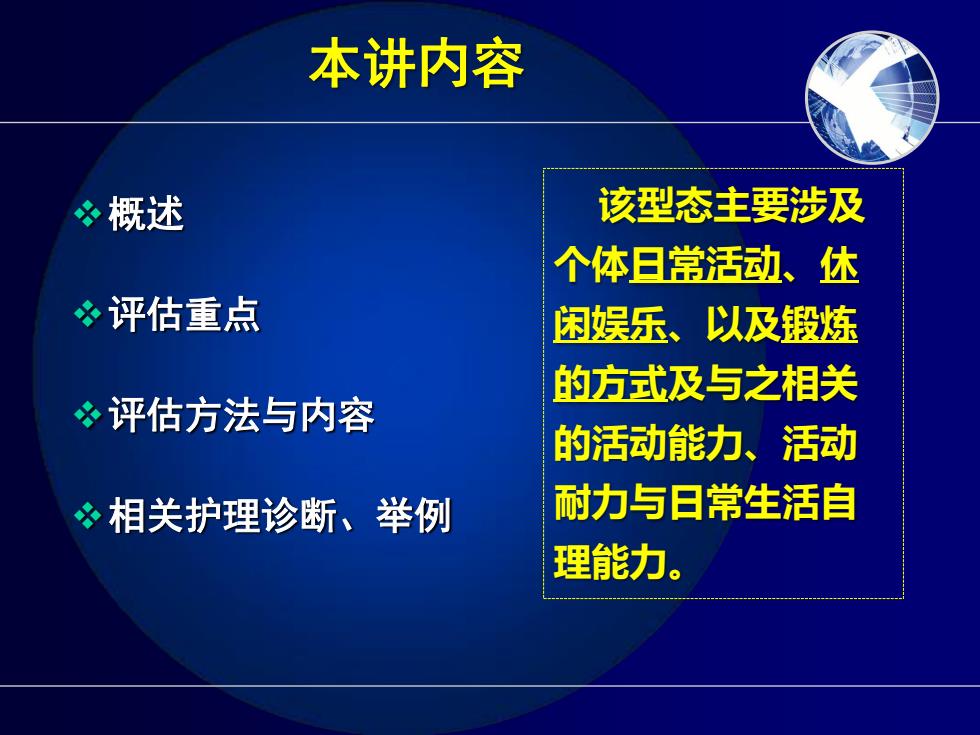 本讲内容

❖ 概述

❖ 评估重点

❖ 评估方法与内容

❖ 相关护理诊断、举例

该型态主要涉及个体日常活动、休闲娱乐、以及锻炼的方式及与之相关的活动能力、活动耐力与日常生活自理能力。